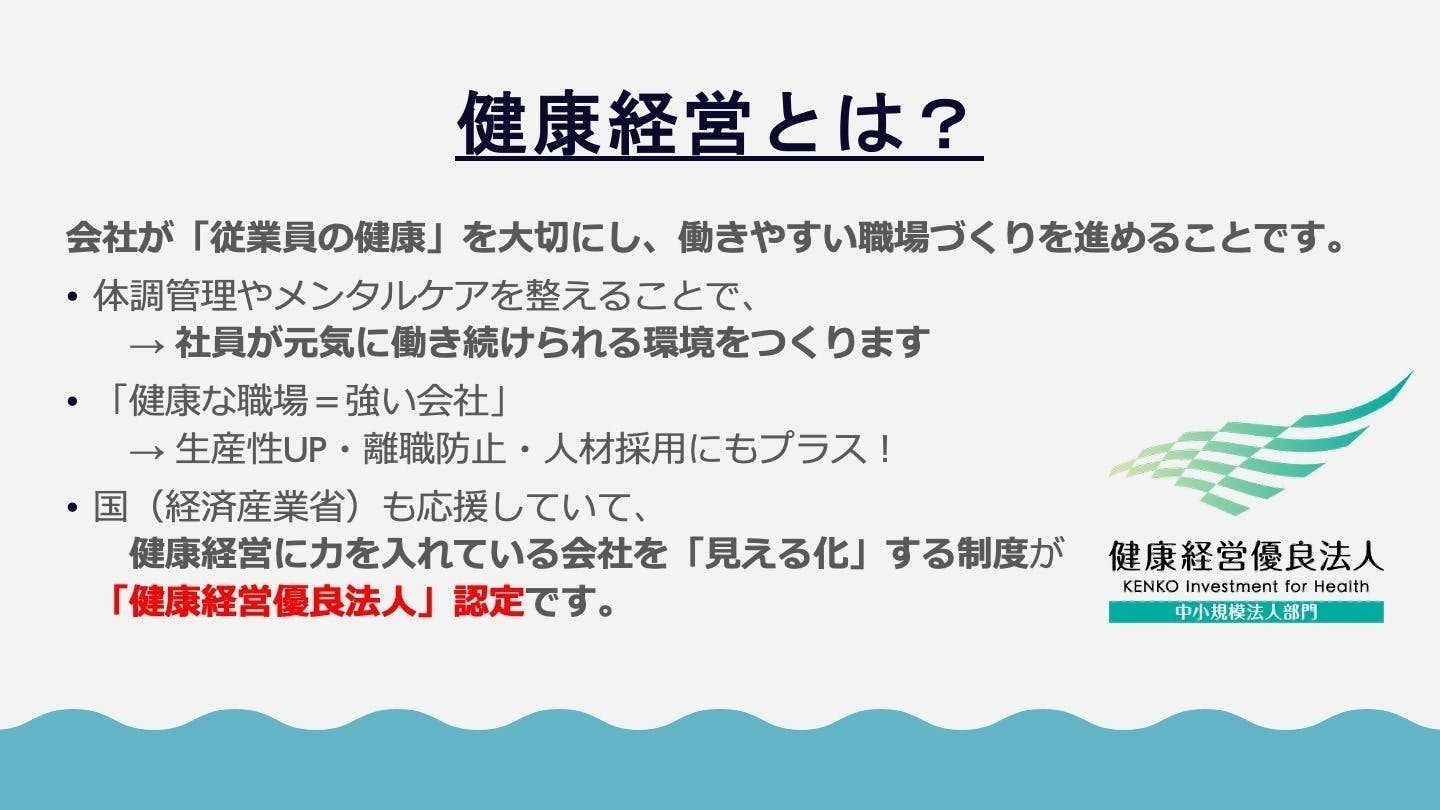 健康経営とは？

会社が「従業員の健康」を大切にし、働きやすい職場づくりを進めることです。

• 体調管理やメンタルケアを整えることで、
→ 社員が元気に働き続けられる環境をつくります

• 「健康な職場＝強い会社」
→ 生産性UP・離職防止・人材採用にもプラス！

• 国（経済産業省）も応援していて、
健康経営に力を入れている会社を「見える化」する制度が「健康経営優良法人」認定です。

健康経営優良法人
KENKO Investment for Health
中小規模法人部門